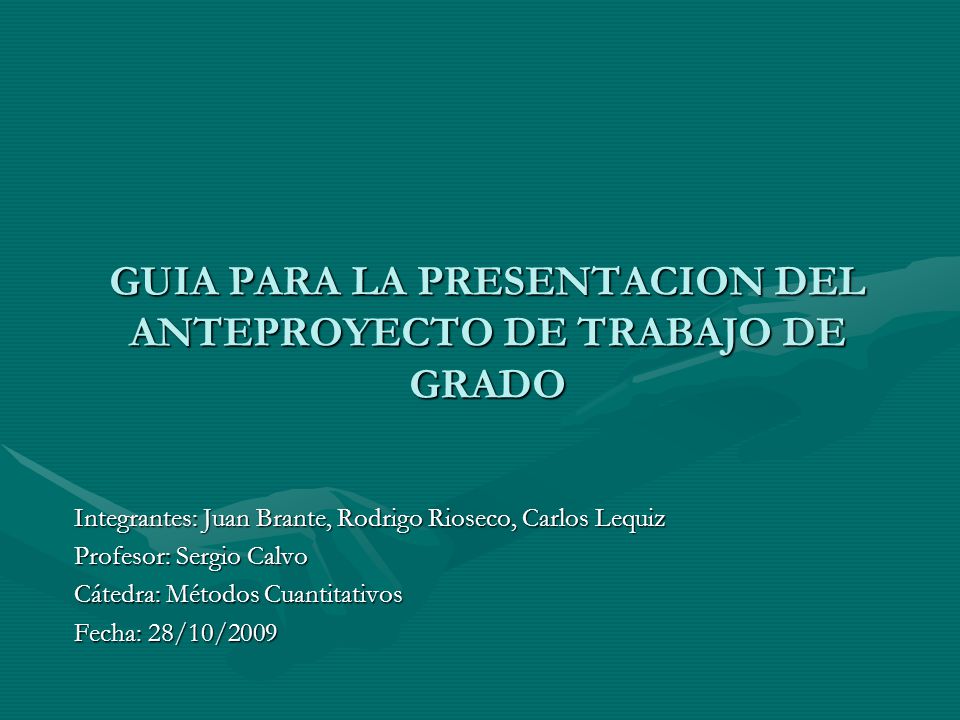 GUIA PARA LA PRESENTACION DEL ANTEPROYECTO DE TRABAJO DE GRADO

Integrantes: Juan Brante, Rodrigo Rioseco, Carlos Lequiz
Profesor: Sergio Calvo
Cátedra: Métodos Cuantitativos
Fecha: 28/10/2009